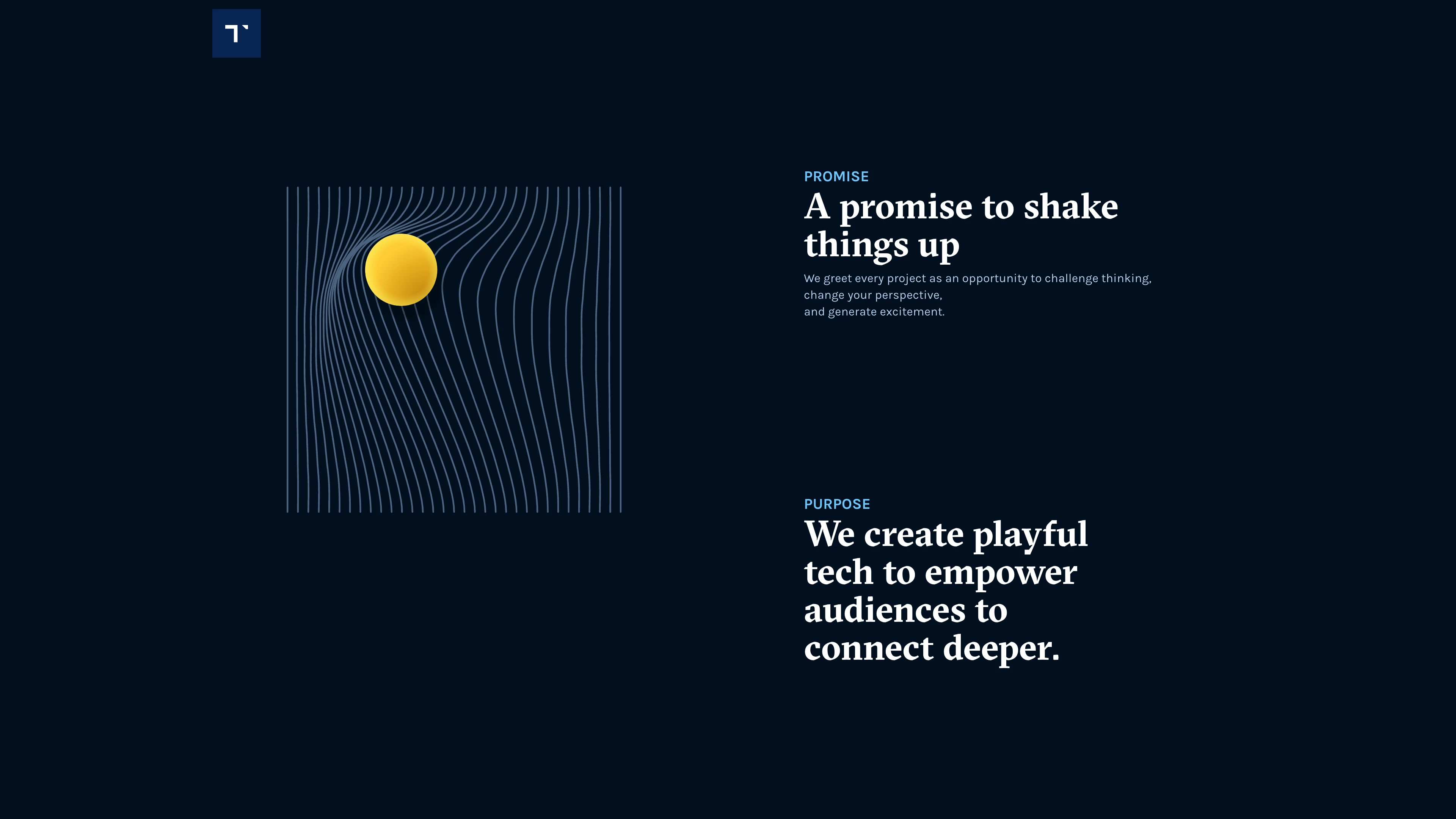 PROMISE

A promise to shake things up

We greet every project as an opportunity to challenge thinking, change your perspective, and generate excitement.

PURPOSE

We create playful tech to empower audiences to connect deeper.